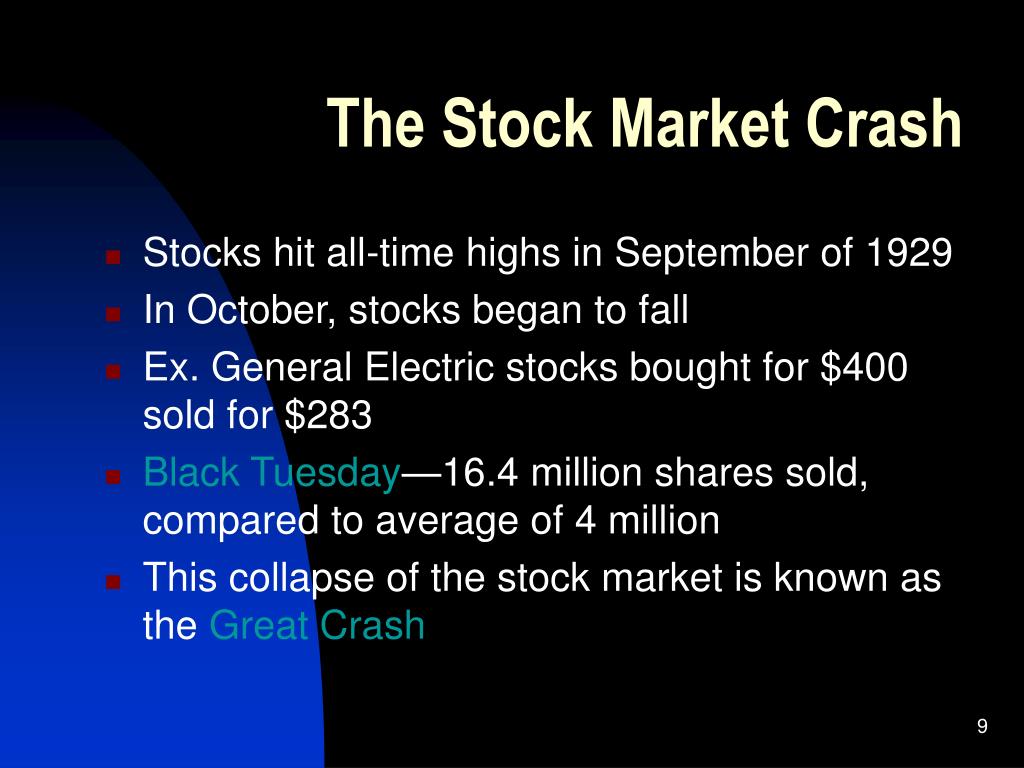 The Stock Market Crash

- Stocks hit all-time highs in September of 1929
- In October, stocks began to fall
- Ex. General Electric stocks bought for \$400 sold for \$283
- Black Tuesday—16.4 million shares sold, compared to average of 4 million
- This collapse of the stock market is known as the Great Crash

9